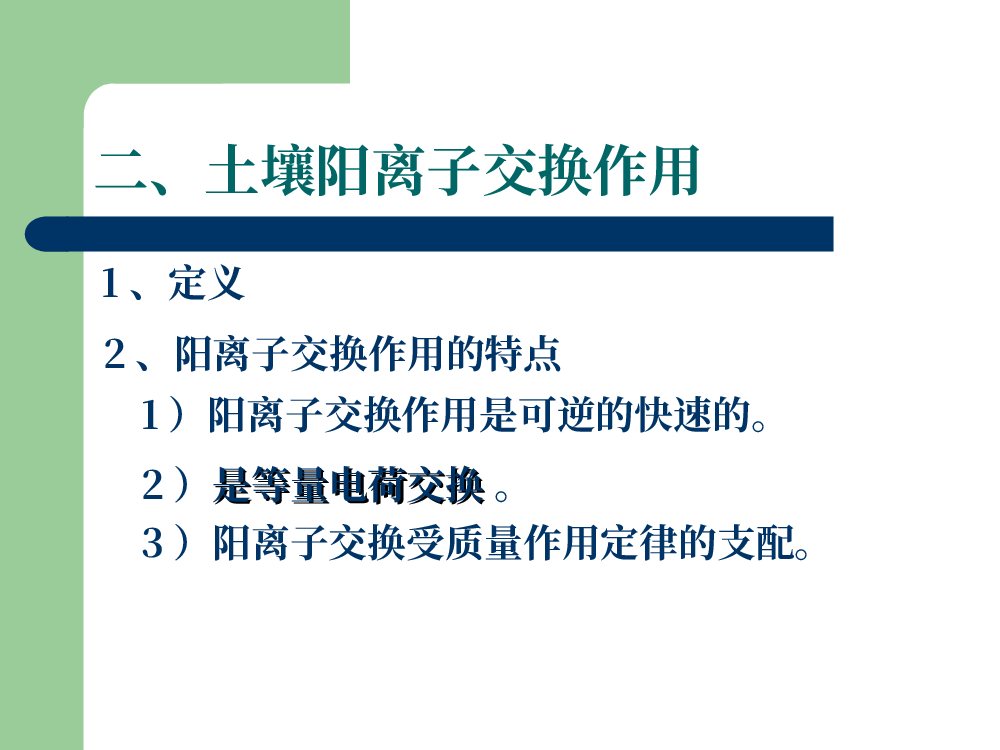 二、土壤阳离子交换作用

1、定义

2、阳离子交换作用的特点

1）阳离子交换作用是可逆的快速的。

2）是等量电荷交换 。

3）阳离子交换受质量作用定律的支配。